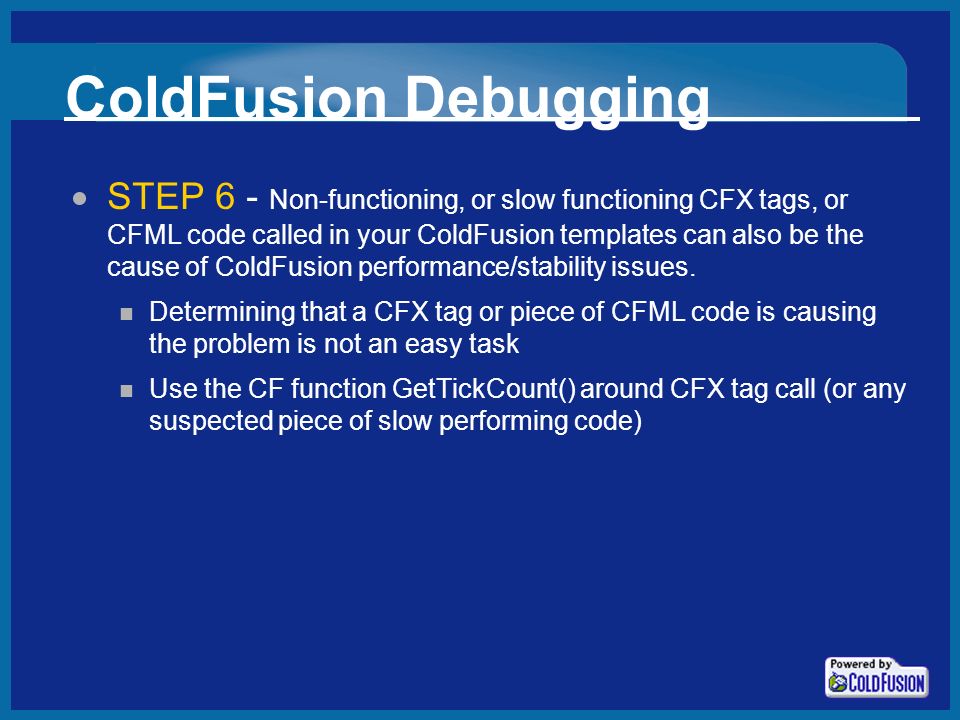 ColdFusion Debugging

STEP 6 - Non-functioning, or slow functioning CFX tags, or CFML code called in your ColdFusion templates can also be the cause of ColdFusion performance/stability issues.

Determining that a CFX tag or piece of CFML code is causing the problem is not an easy task

Use the CF function GetTickCount() around CFX tag call (or any suspected piece of slow performing code)

Powered by COLDFUSION